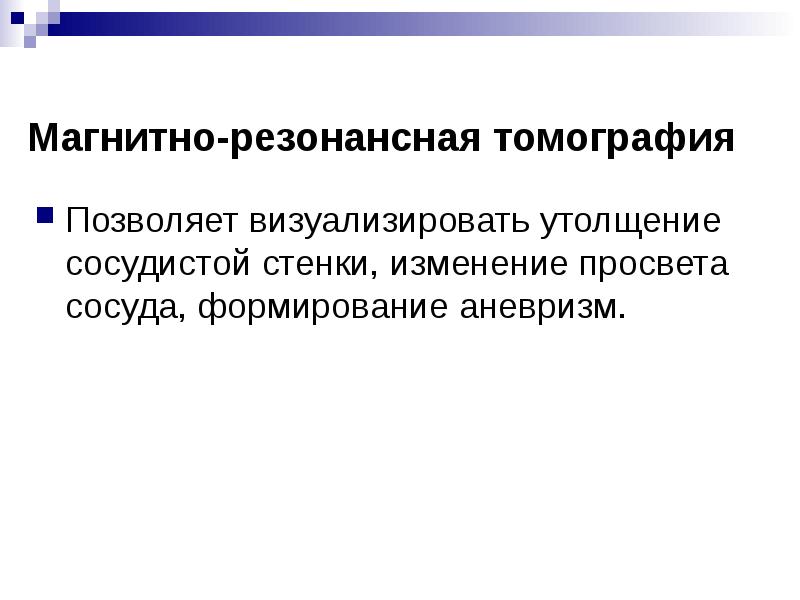 Магнитно-резонансная томография

Позволяет визуализировать утолщение сосудистой стенки, изменение просвета сосуда, формирование аневризм.